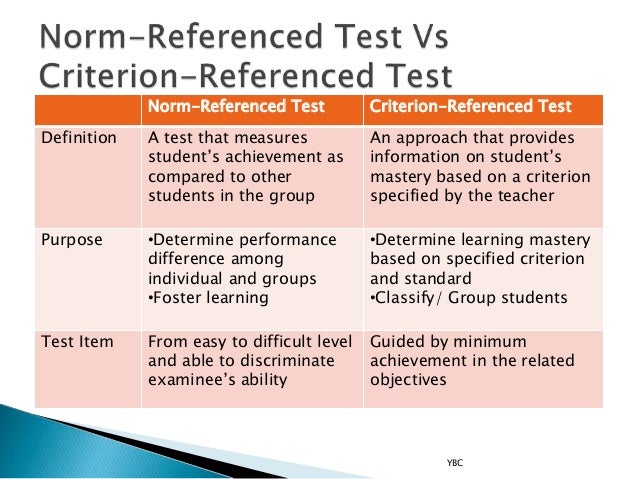 Norm-Referenced Test Vs Criterion-Referenced Test

| | Norm-Referenced Test | Criterion-Referenced Test |
|---|---|---|
| Definition | A test that measures student's achievement as compared to other students in the group | An approach that provides information on student's mastery based on a criterion specified by the teacher |
| Purpose | •Determine performance difference among individual and groups •Foster learning | •Determine learning mastery based on specified criterion and standard •Classify/ Group students |
| Test Item | From easy to difficult level and able to discriminate examinee's ability | Guided by minimum achievement in the related objectives |

YBC